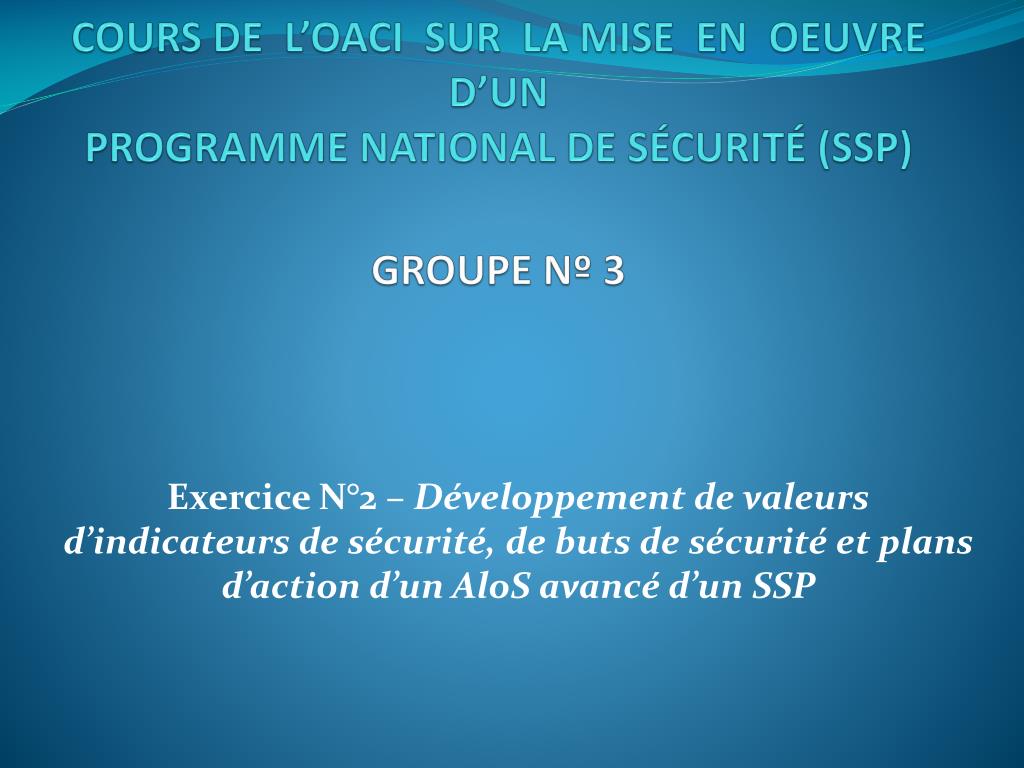 COURS DE L'OACI SUR LA MISE EN OEUVRE D'UN
PROGRAMME NATIONAL DE SÉCURITÉ (SSP)

GROUPE Nº 3

Exercice N°2 – Développement de valeurs d'indicateurs de sécurité, de buts de sécurité et plans d'action d'un AloS avancé d'un SSP